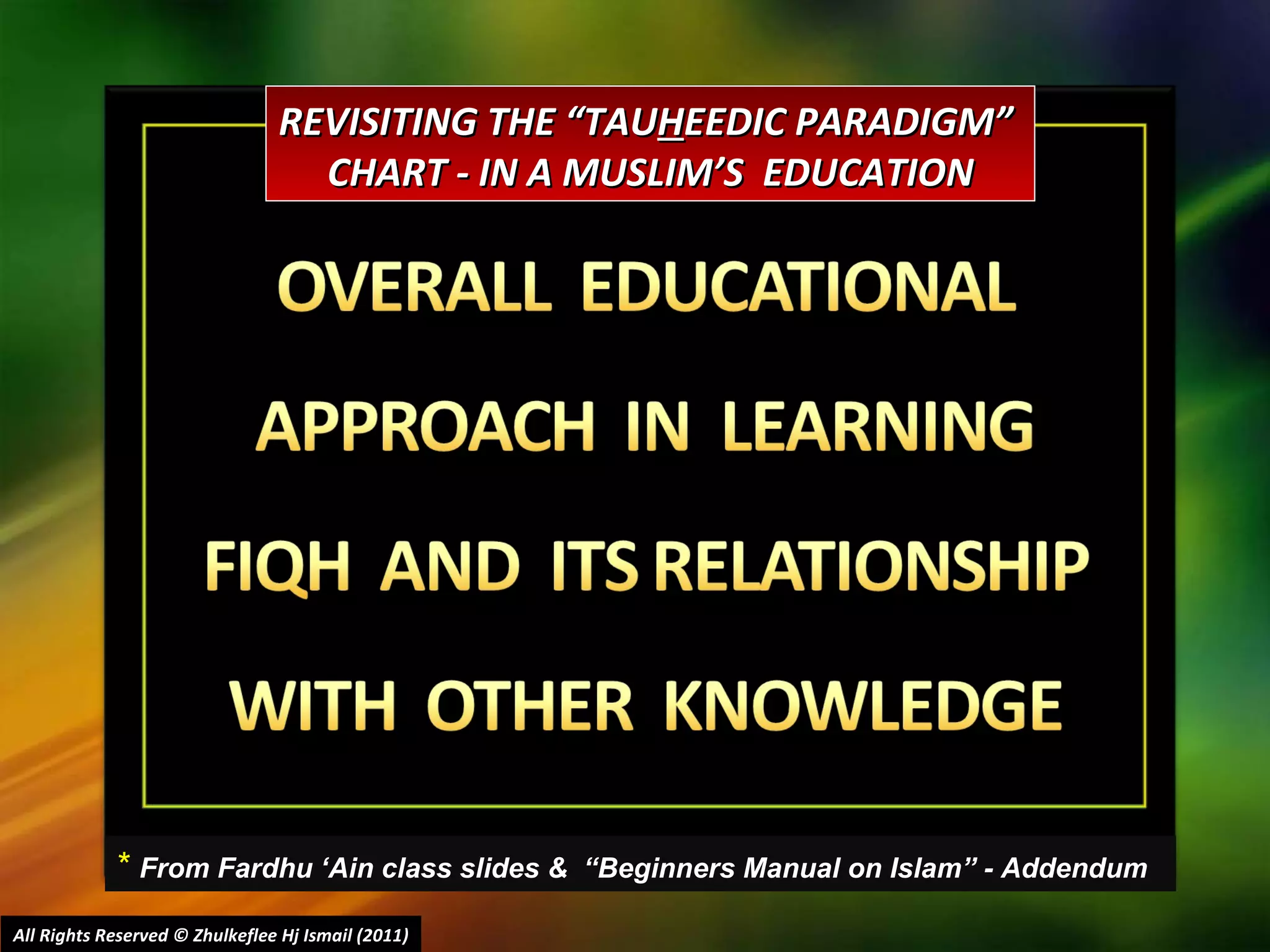 REVISITING THE “TAUHEEDIC PARADIGM” CHART - IN A MUSLIM’S EDUCATION

OVERALL EDUCATIONAL

APPROACH IN LEARNING

FIQH AND ITS RELATIONSHIP

WITH OTHER KNOWLEDGE

* From Fardhu ‘Ain class slides & “Beginners Manual on Islam” - Addendum

All Rights Reserved © Zhulkeflee Hj Ismail (2011)